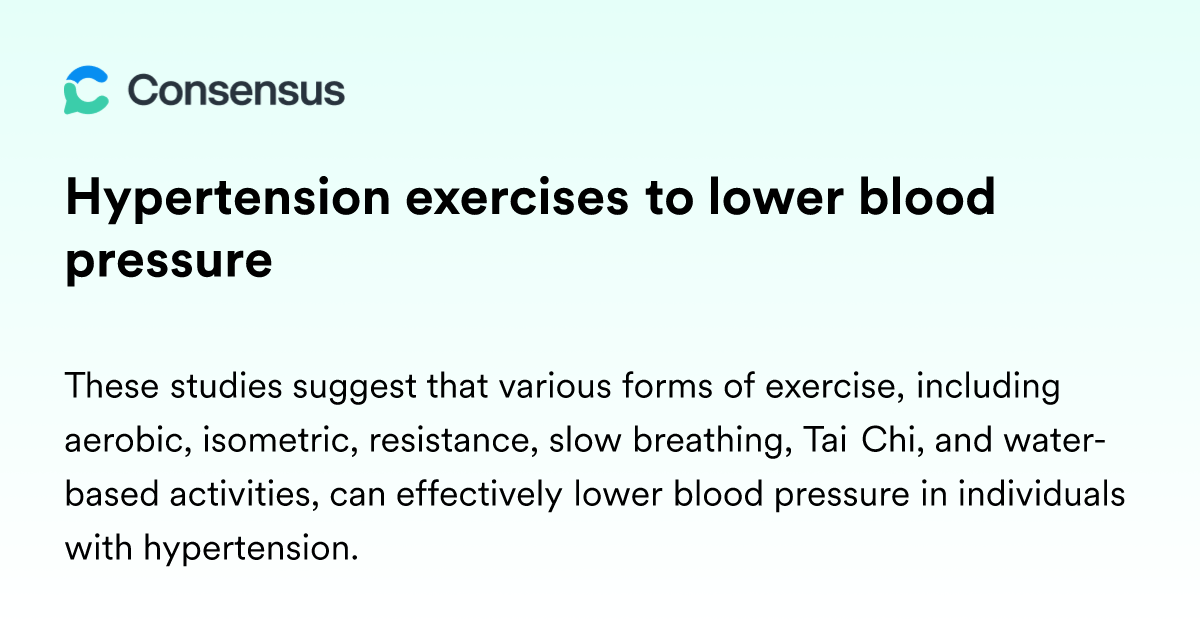 Consensus

Hypertension exercises to lower blood pressure

These studies suggest that various forms of exercise, including aerobic, isometric, resistance, slow breathing, Tai Chi, and water-based activities, can effectively lower blood pressure in individuals with hypertension.